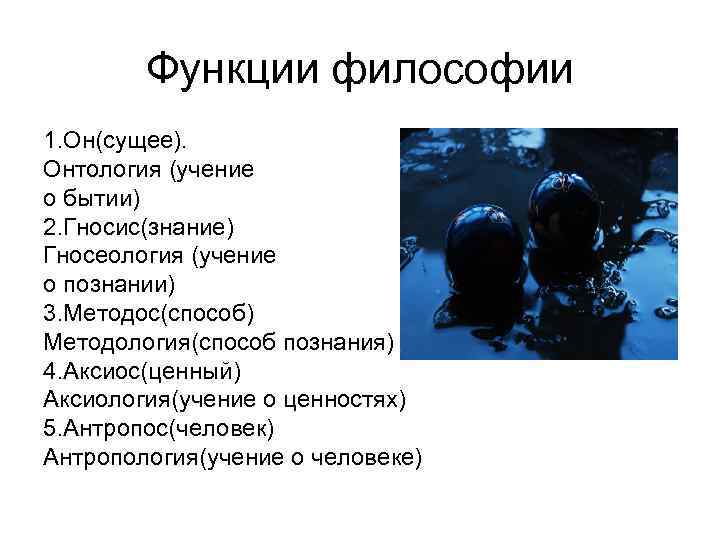 Функции философии

1.Он(сущее).
Онтология (учение о бытии)
2.Гносис(знание)
Гносеология (учение о познании)
3.Методос(способ)
Методология(способ познания)
4.Аксиос(ценный)
Аксиология(учение о ценностях)
5.Антропос(человек)
Антропология(учение о человеке)